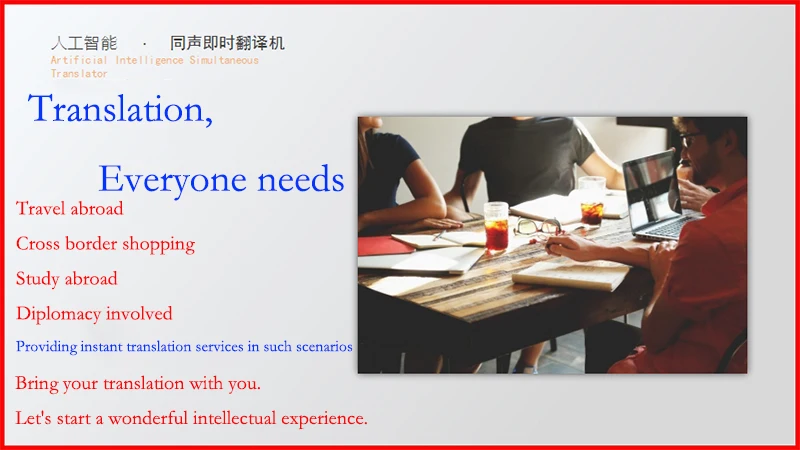 人工智能 · 同声即时翻译机
Artificial Intelligence Simultaneous Translator

Translation,

Everyone needs

Travel abroad

Cross border shopping

Study abroad

Diplomacy involved

Providing instant translation services in such scenarios

Bring your translation with you.

Let's start a wonderful intellectual experience.